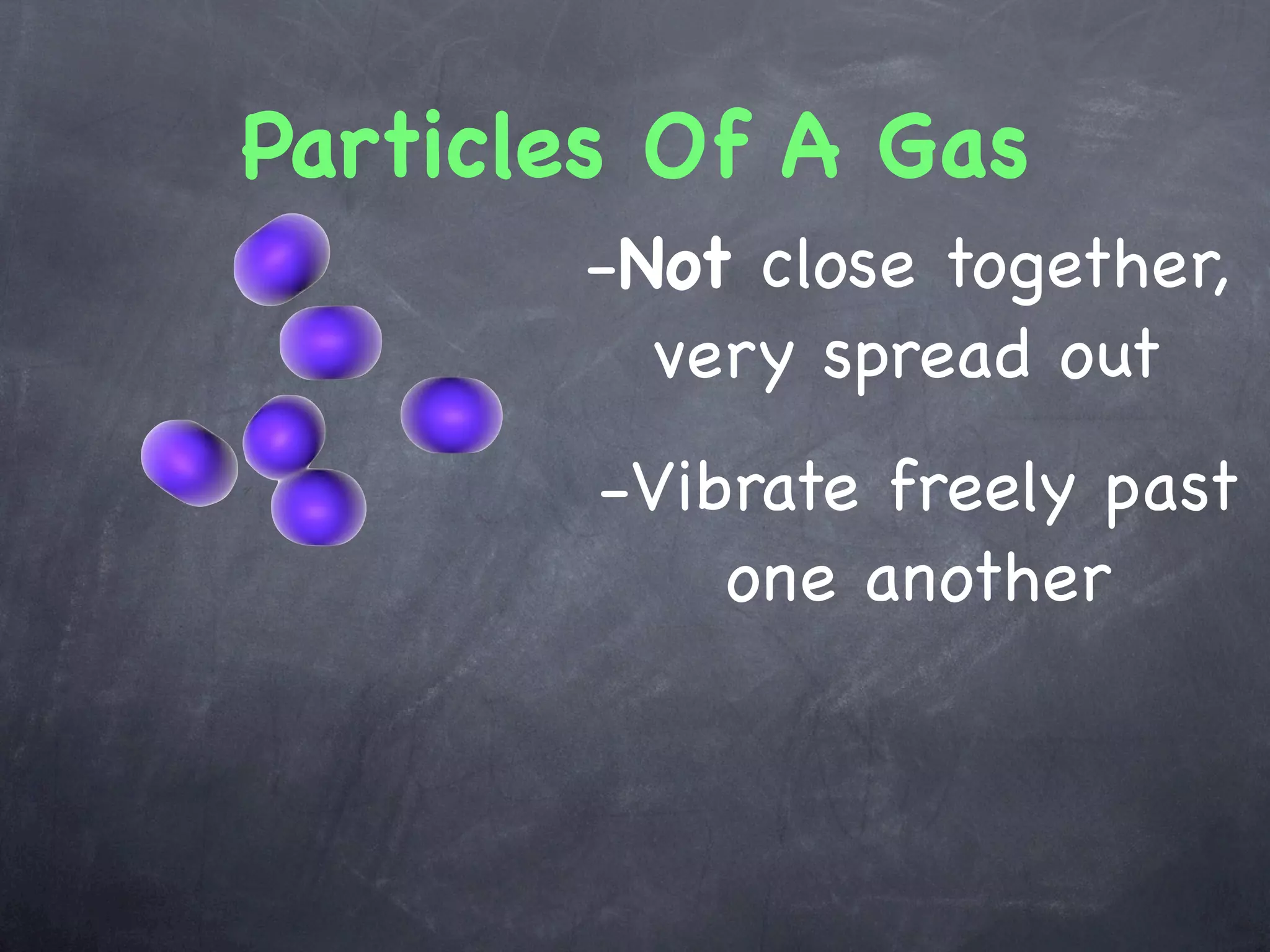 Particles Of A Gas

-Not close together, very spread out

-Vibrate freely past one another